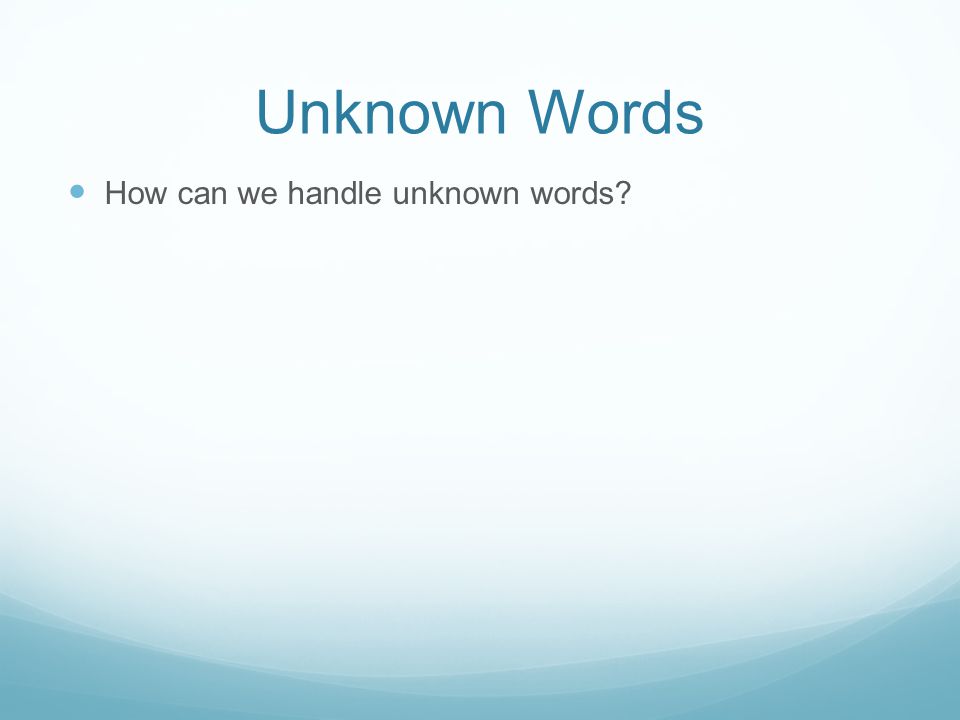 Unknown Words

How can we handle unknown words?